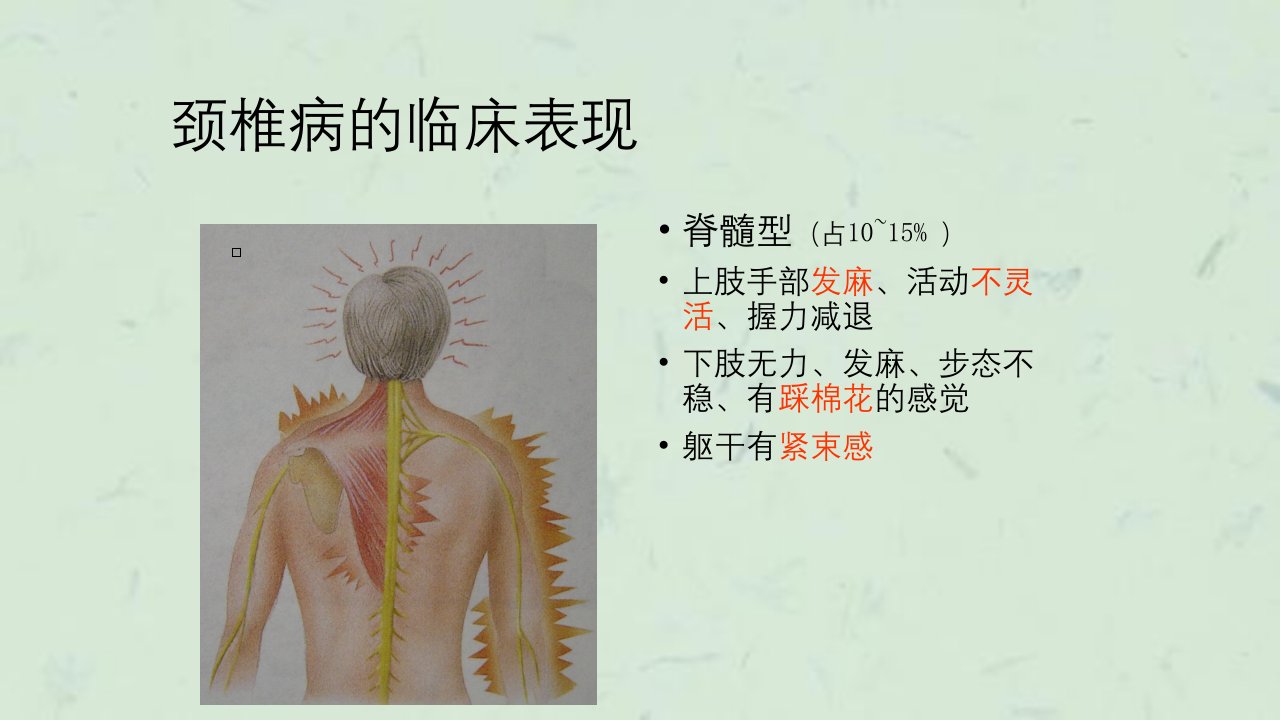 颈椎病的临床表现

• 脊髓型（占10~15%）
• 上肢手部发麻、活动不灵活、握力减退
• 下肢无力、发麻、步态不稳、有踩棉花的感觉
• 躯干有紧束感